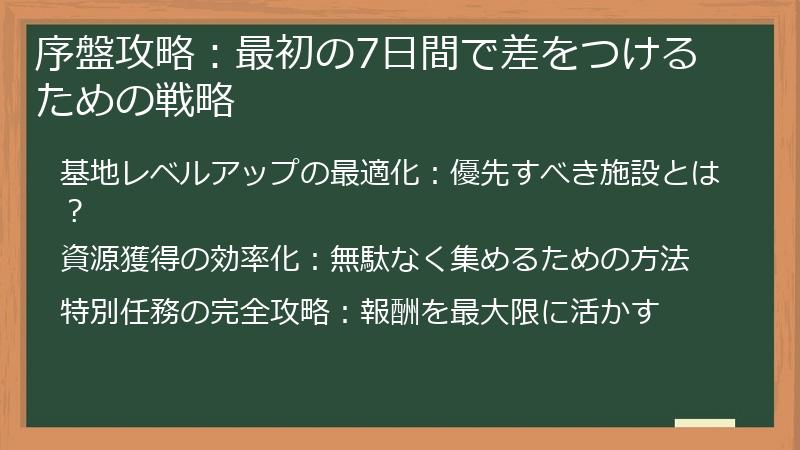 序盤攻略：最初の7日間で差をつけるための戦略

基地レベルアップの最適化：優先すべき施設とは？

資源獲得の効率化：無駄なく集めるための方法

特別任務の完全攻略：報酬を最大限に活かす